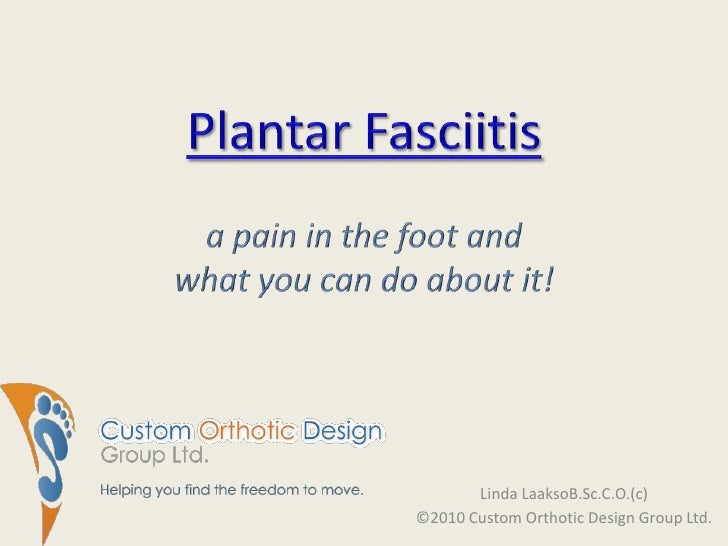 Plantar Fasciitis

a pain in the foot and what you can do about it!

Custom Orthotic Design Group Ltd.

Helping you find the freedom to move.

Linda LaaksoB.Sc.C.O.(c)
©2010 Custom Orthotic Design Group Ltd.